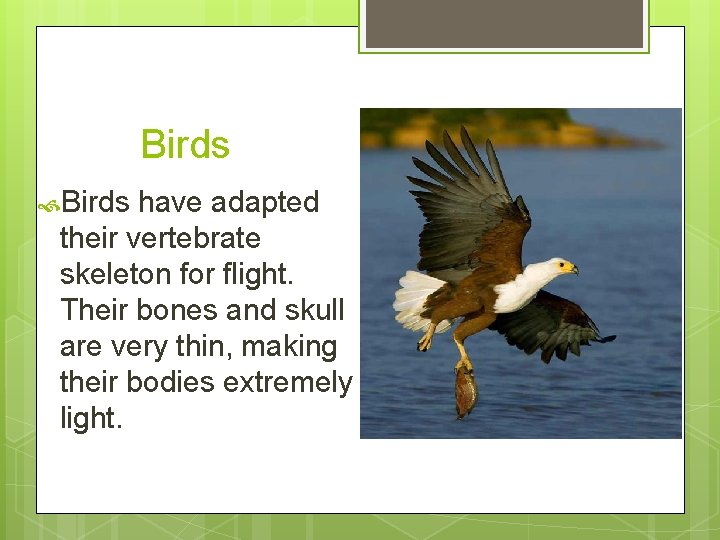 Birds

Birds have adapted their vertebrate skeleton for flight. Their bones and skull are very thin, making their bodies extremely light.